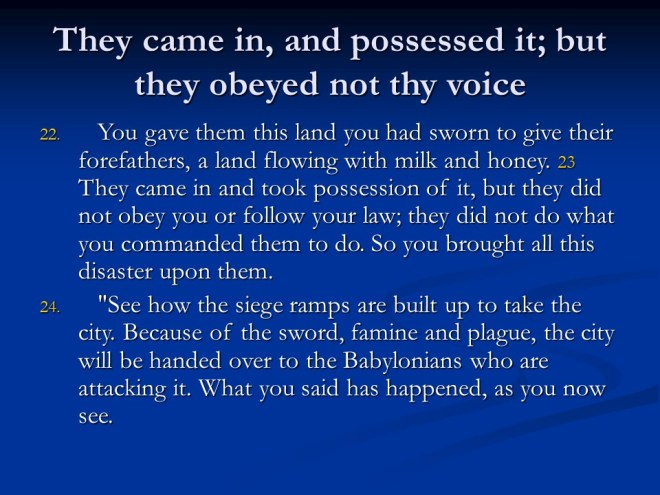 They came in, and possessed it; but they obeyed not thy voice

22. You gave them this land you had sworn to give their forefathers, a land flowing with milk and honey. 23 They came in and took possession of it, but they did not obey you or follow your law; they did not do what you commanded them to do. So you brought all this disaster upon them.

24. "See how the siege ramps are built up to take the city. Because of the sword, famine and plague, the city will be handed over to the Babylonians who are attacking it. What you said has happened, as you now see.